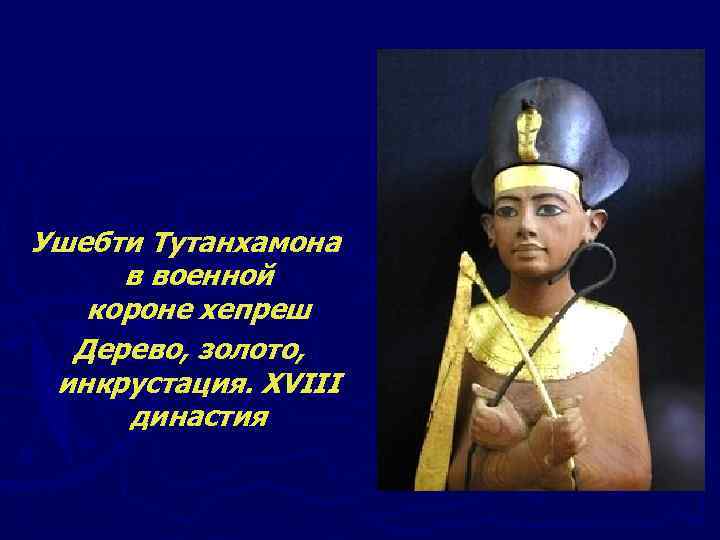 Ушебти Тутанхамона в военной короне хепреш
Дерево, золото, инкрустация. XVIII династия